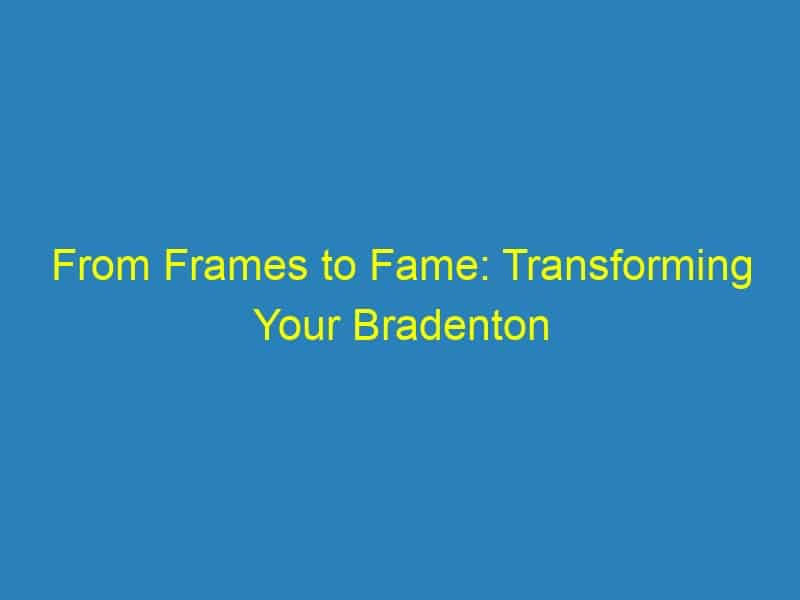 From Frames to Fame: Transforming Your Bradenton